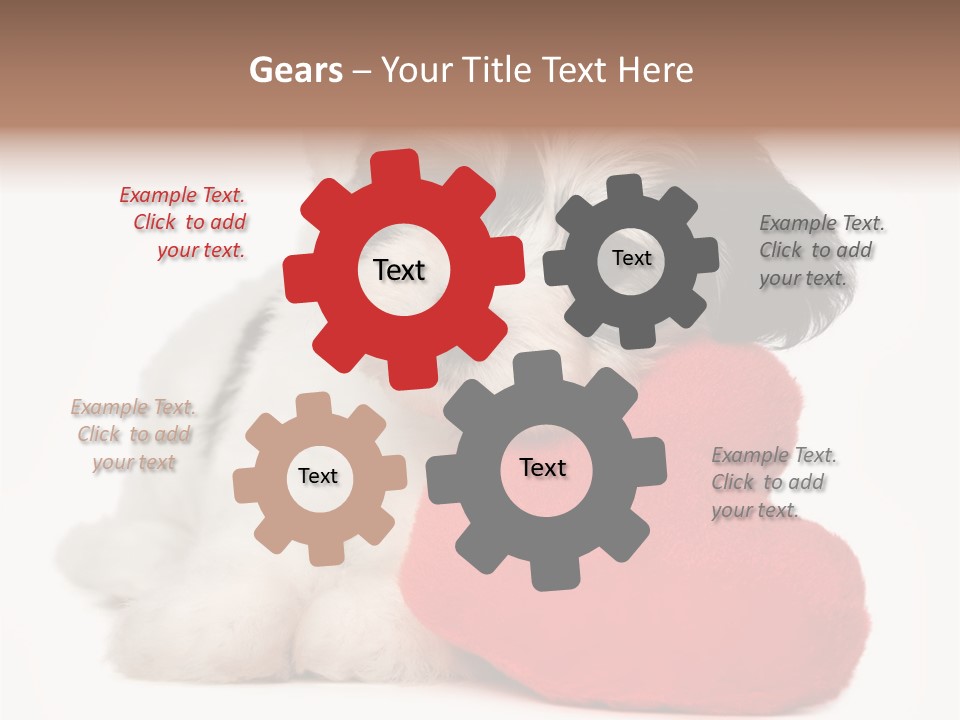 Gears – Your Title Text Here

Example Text. Click to add your text.

Text

Text

Example Text. Click to add your text.

Example Text. Click to add your text

Text

Text

Example Text. Click to add your text.